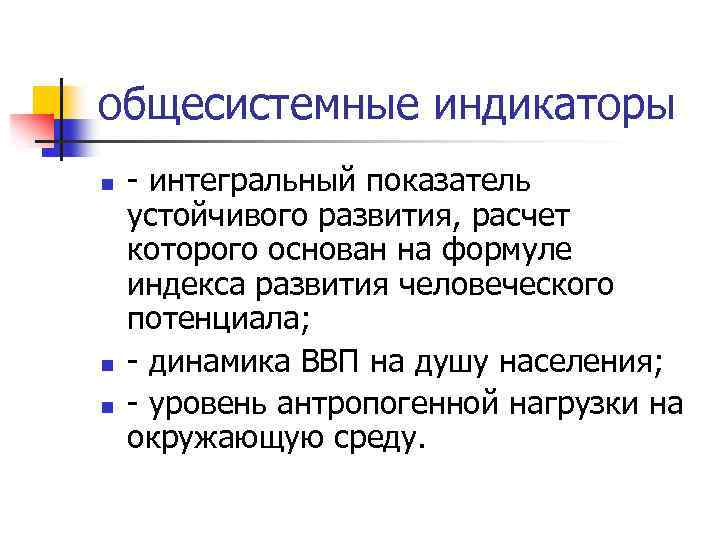 общесистемные индикаторы

- интегральный показатель устойчивого развития, расчет которого основан на формуле индекса развития человеческого потенциала;

- динамика ВВП на душу населения;

- уровень антропогенной нагрузки на окружающую среду.